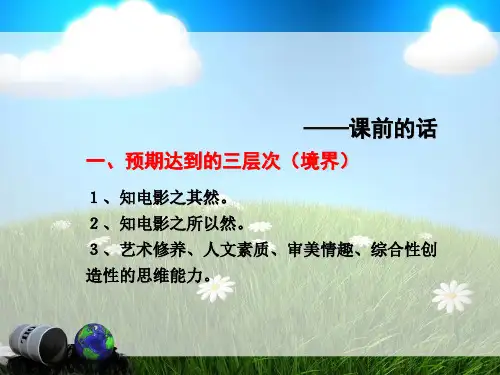 ——课前的话

一、预期达到的三层次（境界）

１、知电影之其然。

２、知电影之所以然。

３、艺术修养、人文素质、审美情趣、综合性创造性的思维能力。